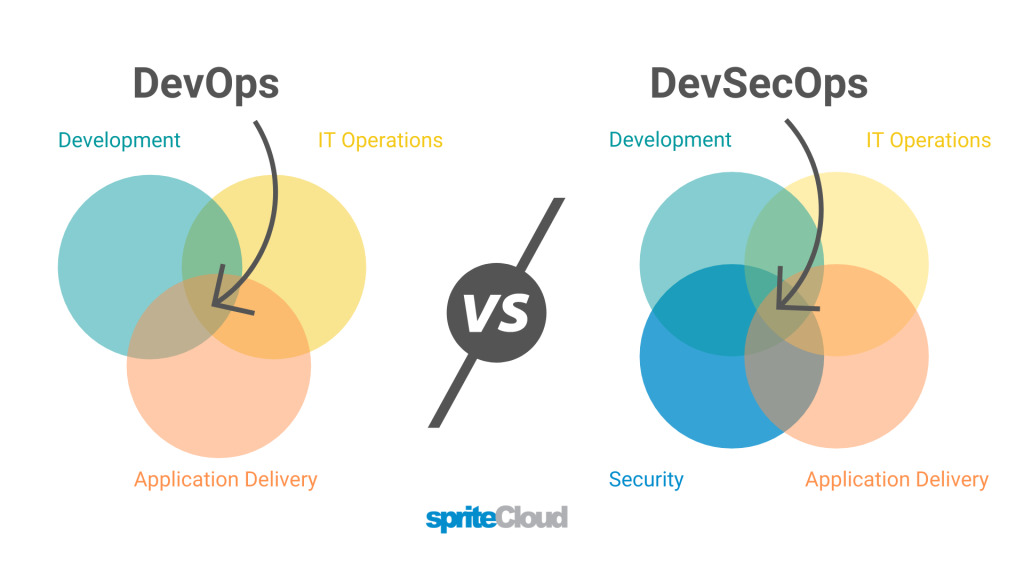 DevOps

Development

IT Operations

Application Delivery

VS

DevSecOps

Development

IT Operations

Security

Application Delivery

spriteCloud